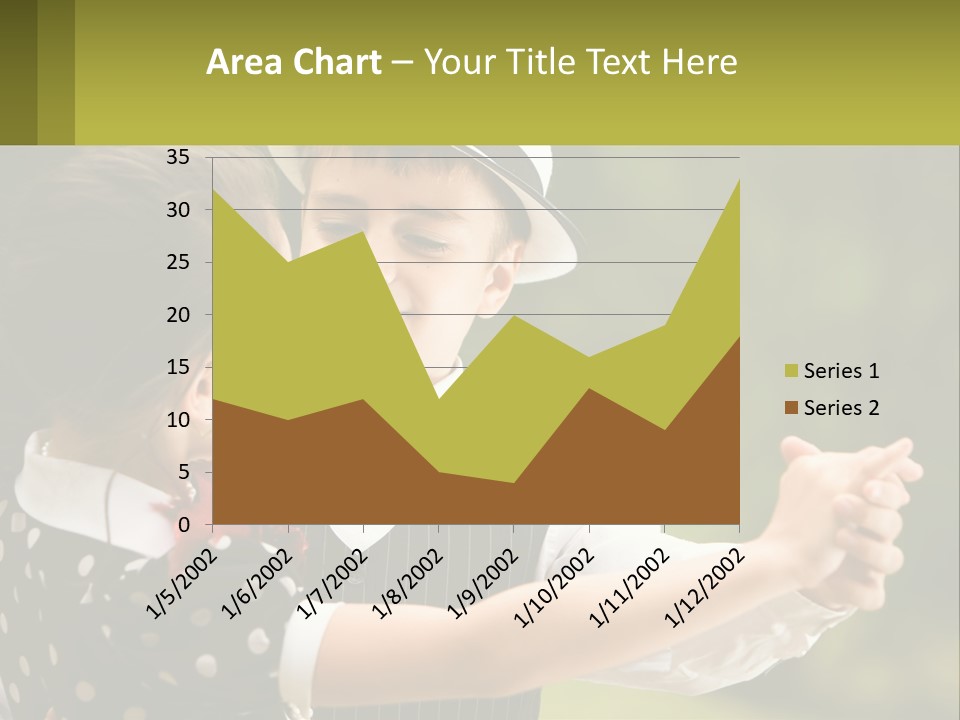 Area Chart – Your Title Text Here

35
30
25
20
15
10
5
0

1/5/2002
1/6/2002
1/7/2002
1/8/2002
1/9/2002
1/10/2002
1/11/2002
1/12/2002

Series 1
Series 2